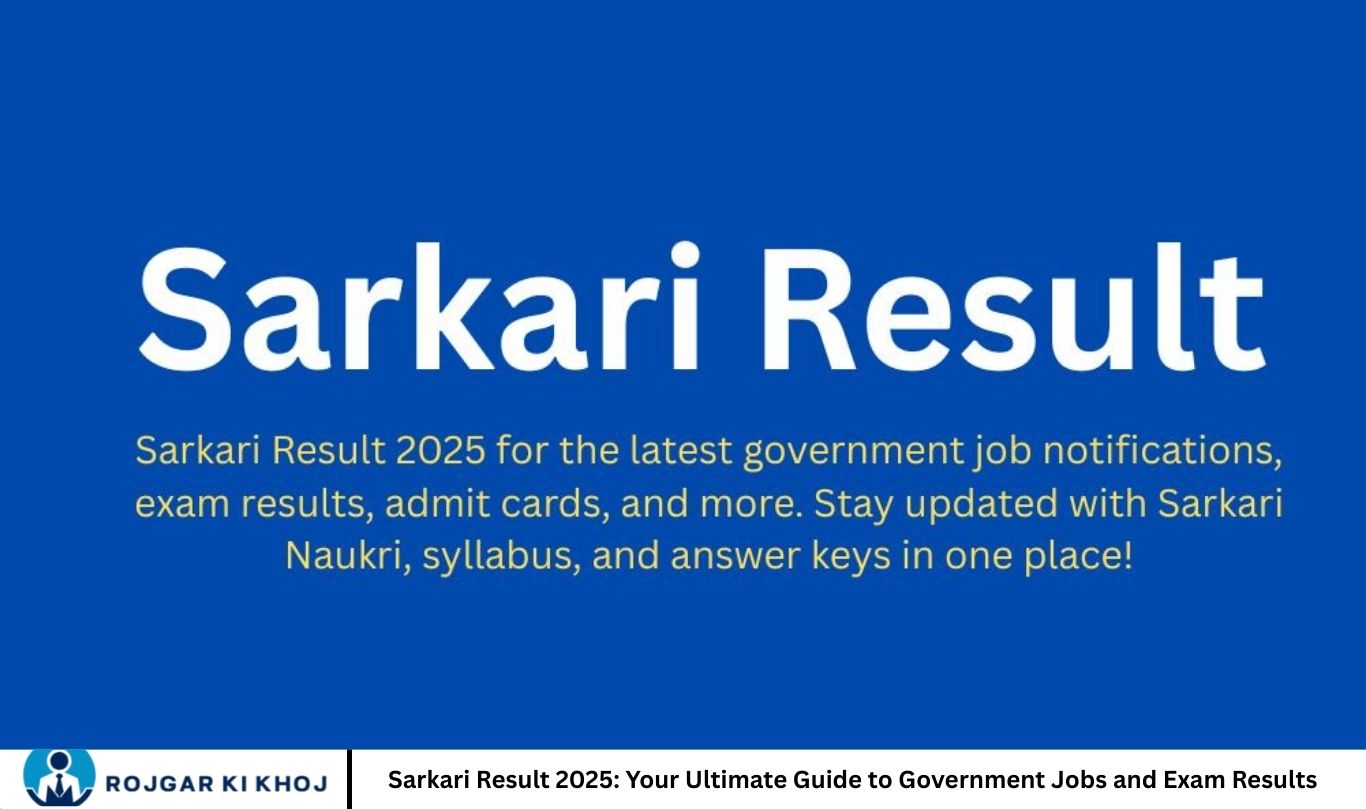 Sarkari Result

Sarkari Result 2025 for the latest government job notifications, exam results, admit cards, and more. Stay updated with Sarkari Naukri, syllabus, and answer keys in one place!

ROJGAR KI KHOJ

Sarkari Result 2025: Your Ultimate Guide to Government Jobs and Exam Results